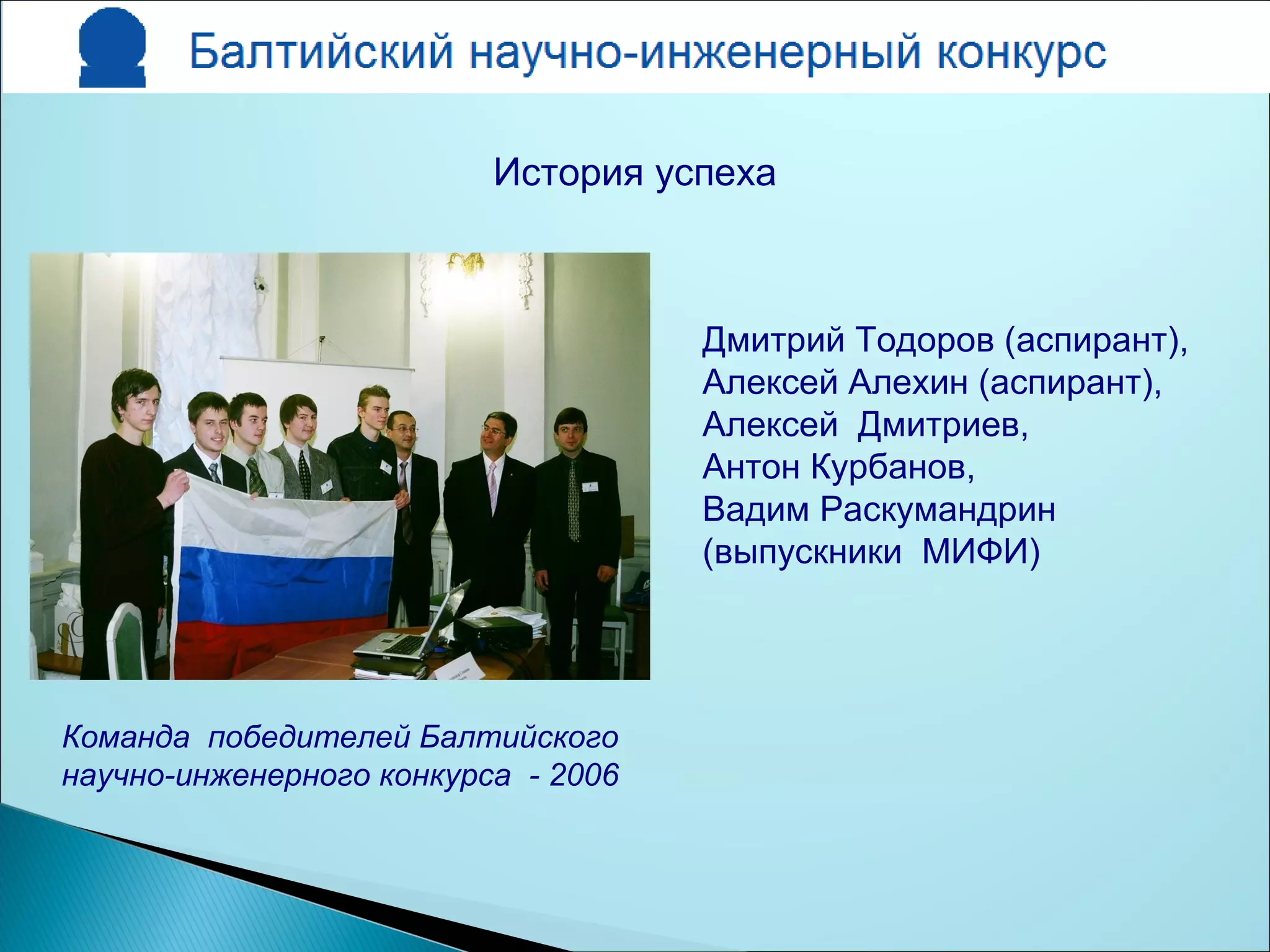 Балтийский научно-инженерный конкурс

История успеха

Дмитрий Тодоров (аспирант), Алексей Алехин (аспирант), Алексей Дмитриев, Антон Курбанов, Вадим Раскумандрин (выпускники МИФИ)

Команда победителей Балтийского научно-инженерного конкурса - 2006